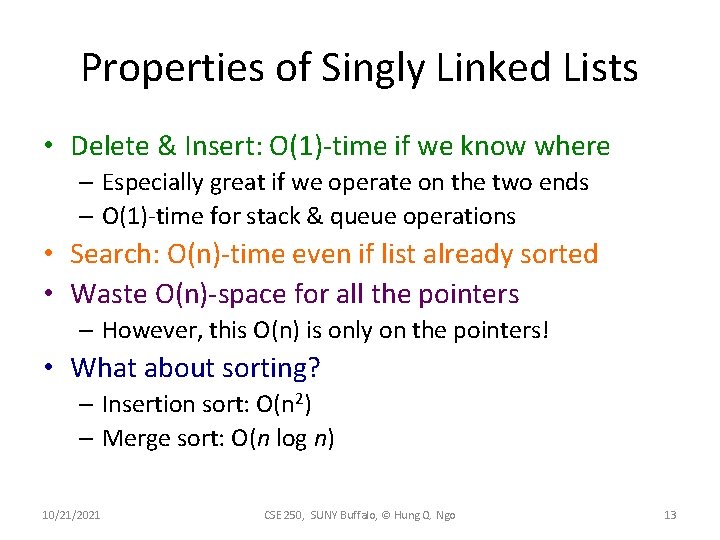 Properties of Singly Linked Lists

• Delete & Insert: O(1)-time if we know where
– Especially great if we operate on the two ends
– O(1)-time for stack & queue operations

• Search: O(n)-time even if list already sorted

• Waste O(n)-space for all the pointers
– However, this O(n) is only on the pointers!

• What about sorting?
– Insertion sort: $O(n^2)$
– Merge sort: $O(n \log n)$

10/21/2021 CSE 250, SUNY Buffalo, © Hung Q. Ngo 13